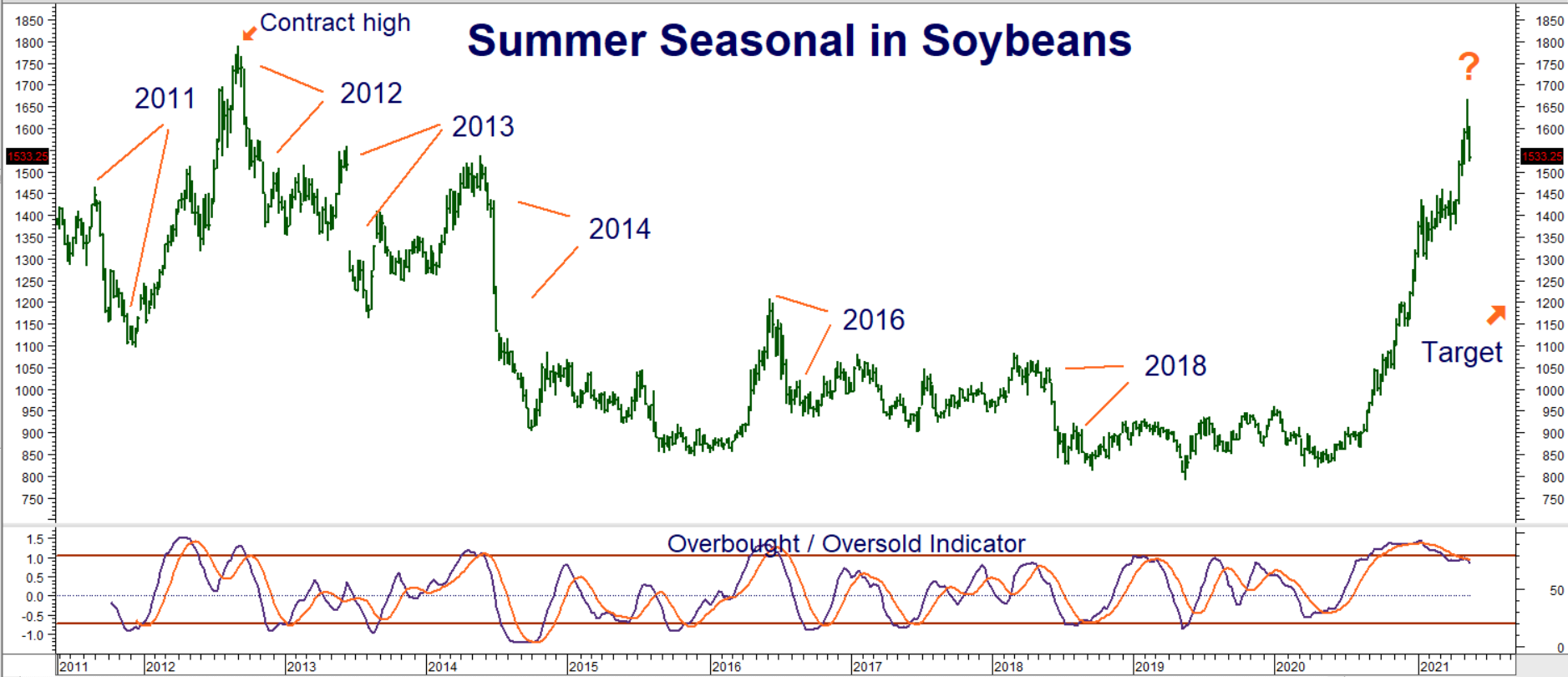 Summer Seasonal in Soybeans

Contract high

2011

2012

2013

2014

2016

2018

?

Target

1850
1800
1750
1700
1650
1600
1533.25
1500
1450
1400
1350
1300
1250
1200
1150
1100
1050
1000
950
900
850
800
750

1850
1800
1750
1700
1650
1600
1533.25
1500
1450
1400
1350
1300
1250
1200
1150
1100
1050
1000
950
900
850
800
750

Overbought / Oversold Indicator

1.5
1.0
0.5
0.0
-0.5
-1.0

50
0

2011
2012
2013
2014
2015
2016
2017
2018
2019
2020
2021